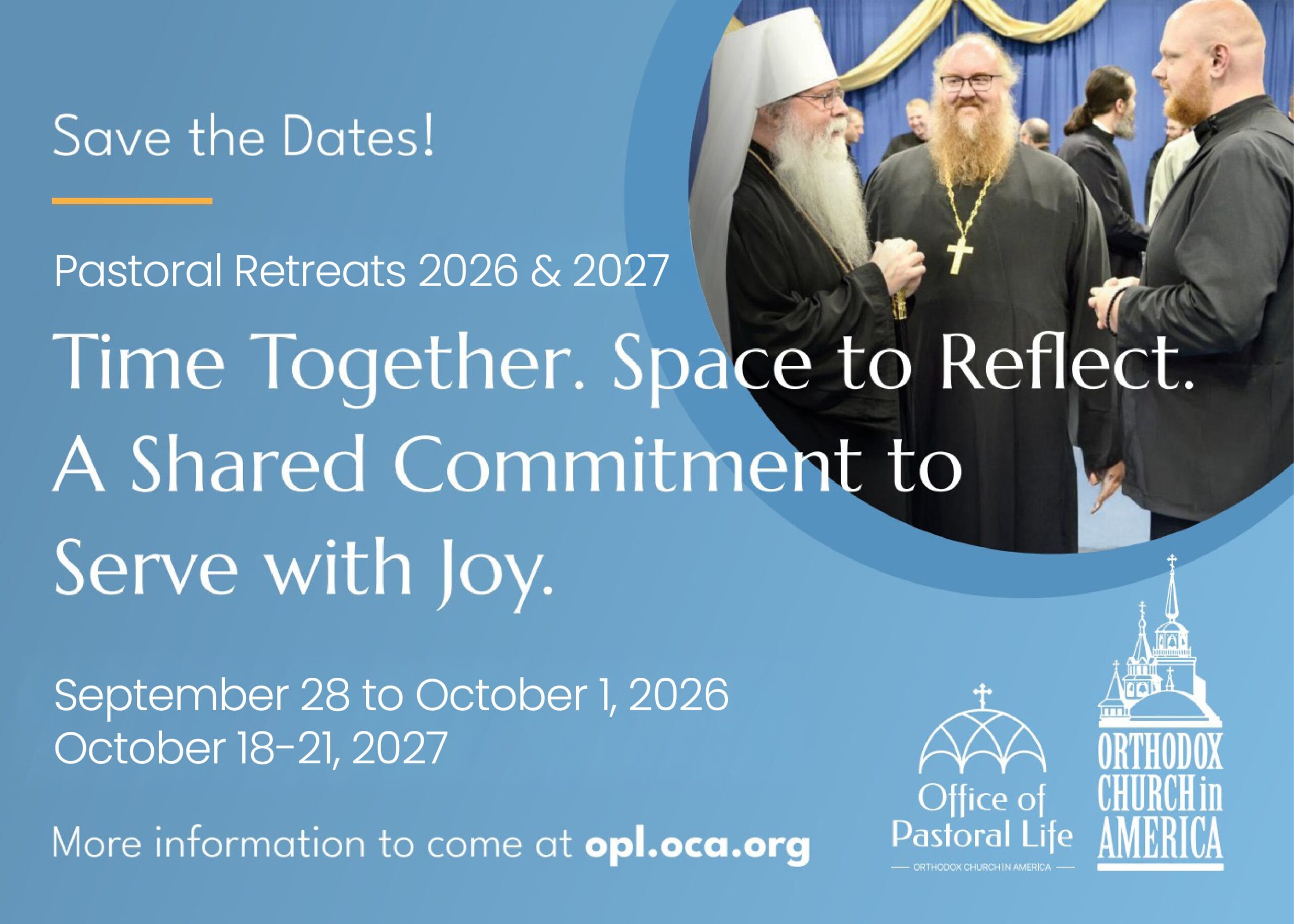 Save the Dates!

Pastoral Retreats 2026 & 2027

Time Together. Space to Reflect. A Shared Commitment to Serve with Joy.

September 28 to October 1, 2026
October 18-21, 2027

More information to come at opl.oca.org

Office of Pastoral Life
ORTHODOX CHURCH IN AMERICA

ORTHODOX CHURCH in AMERICA